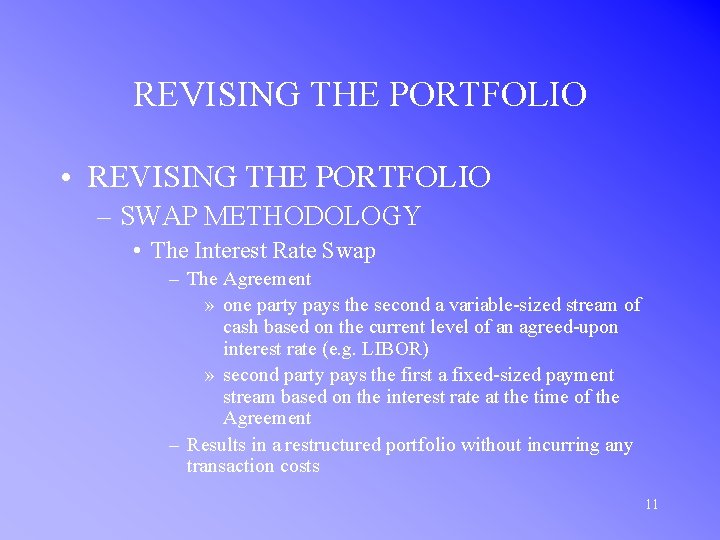 REVISING THE PORTFOLIO

• REVISING THE PORTFOLIO
– SWAP METHODOLOGY
• The Interest Rate Swap
– The Agreement
» one party pays the second a variable-sized stream of cash based on the current level of an agreed-upon interest rate (e.g. LIBOR)
» second party pays the first a fixed-sized payment stream based on the interest rate at the time of the Agreement
– Results in a restructured portfolio without incurring any transaction costs

11